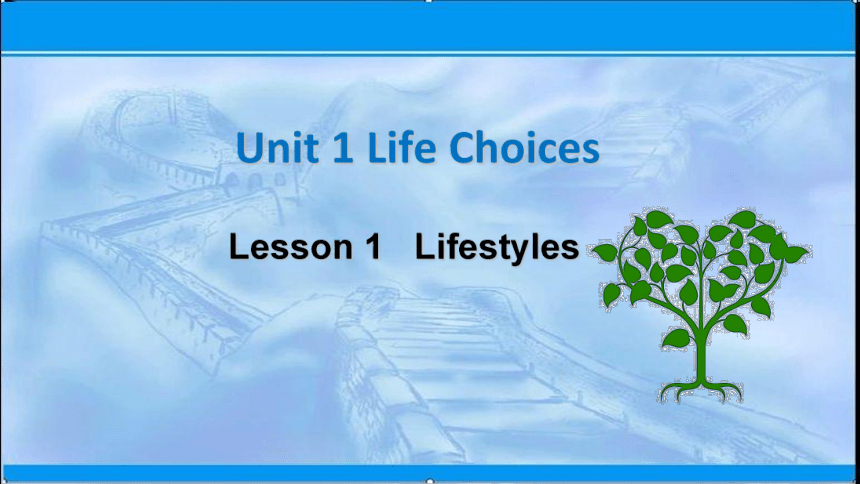 Unit 1 Life Choices

Lesson 1 Lifestyles